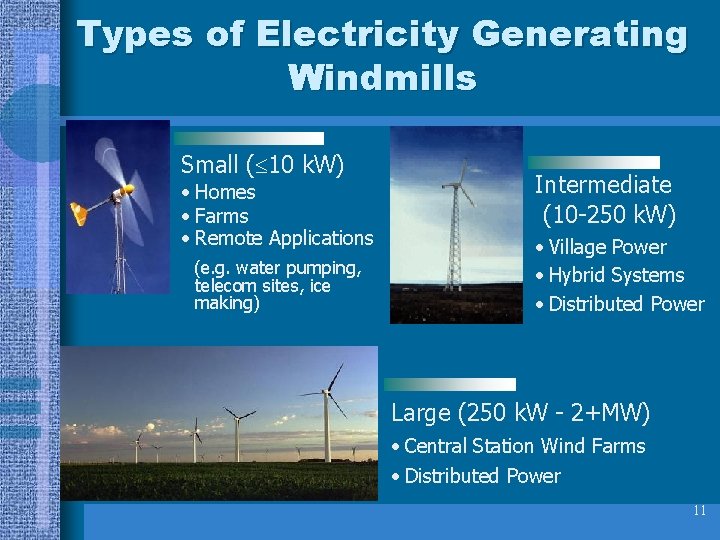 Types of Electricity Generating Windmills

Small ($\leq$10 kW)
• Homes
• Farms
• Remote Applications
(e.g. water pumping, telecom sites, ice making)

Intermediate (10-250 kW)
• Village Power
• Hybrid Systems
• Distributed Power

Large (250 kW - 2+MW)
• Central Station Wind Farms
• Distributed Power

11